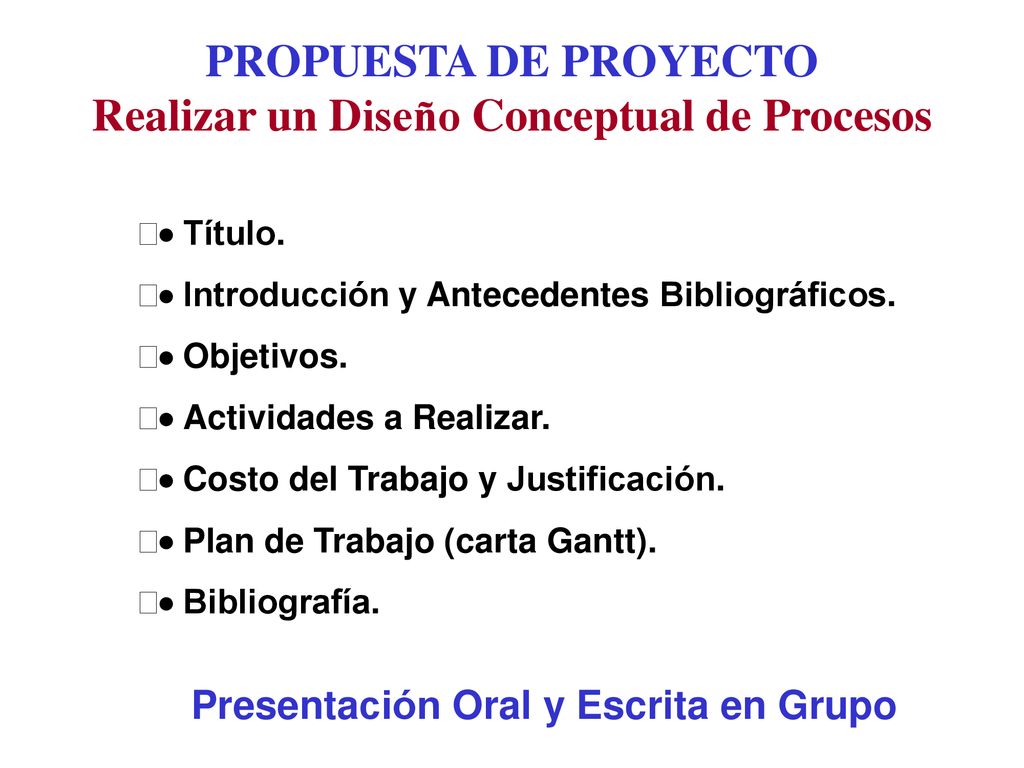 PROPUESTA DE PROYECTO
Realizar un Diseño Conceptual de Procesos

• Título.
• Introducción y Antecedentes Bibliográficos.
• Objetivos.
• Actividades a Realizar.
• Costo del Trabajo y Justificación.
• Plan de Trabajo (carta Gantt).
• Bibliografía.

Presentación Oral y Escrita en Grupo